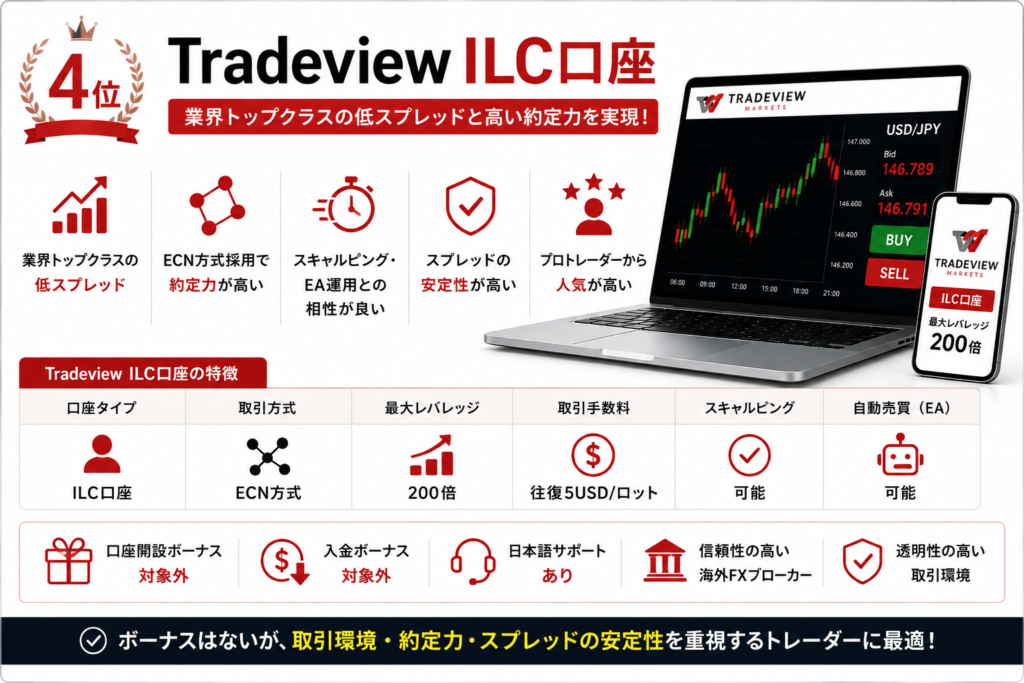 4位

Tradeview ILC口座

業界トップクラスの低スプレッドと高い約定力を実現!

業界トップクラスの低スプレッド

ECN方式採用で約定力が高い

スキャルピング・EA運用との相性が良い

スプレッドの安定性が高い

プロトレーダーから人気が高い

TRADEVIEW MARKETS

USD/JPY

Bid 146.789

Ask 146.791

BUY

SELL

147.000
146.800
146.600
146.400
146.200

06:00 09:00 12:00 15:00 18:00 21:00

TRADEVIEW MARKETS

ILC口座

最大レバレッジ 200倍

Tradeview ILC口座の特徴

| 口座タイプ | 取引方式 | 最大レバレッジ | 取引手数料 | スキャルピング | 自動売買(EA) |
|---|---|---|---|---|---|
| ILC口座 | ECN方式 | 200倍 | 往復5USD/ロット | 可能 | 可能 |

口座開設ボーナス 対象外

入金ボーナス 対象外

日本語サポート あり

信頼性の高い 海外FXブローカー

透明性の高い 取引環境

ボーナスはないが、取引環境・約定力・スプレッドの安定性を重視するトレーダーに最適!